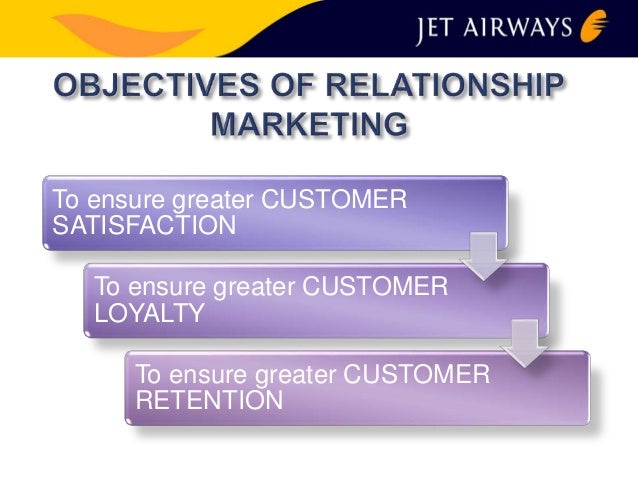 JET AIRWAYS

OBJECTIVES OF RELATIONSHIP MARKETING

To ensure greater CUSTOMER SATISFACTION

To ensure greater CUSTOMER LOYALTY

To ensure greater CUSTOMER RETENTION